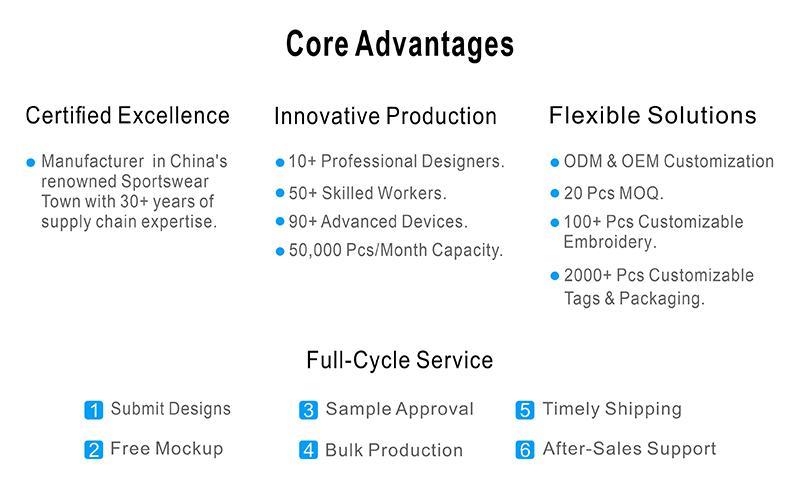 Core Advantages

Certified Excellence

• Manufacturer in China's renowned Sportswear Town with 30+ years of supply chain expertise.

Innovative Production

• 10+ Professional Designers.
• 50+ Skilled Workers.
• 90+ Advanced Devices.
• 50,000 Pcs/Month Capacity.

Flexible Solutions

• ODM & OEM Customization
• 20 Pcs MOQ.
• 100+ Pcs Customizable Embroidery.
• 2000+ Pcs Customizable Tags & Packaging.

Full-Cycle Service

1 Submit Designs
2 Free Mockup

3 Sample Approval
4 Bulk Production

5 Timely Shipping
6 After-Sales Support